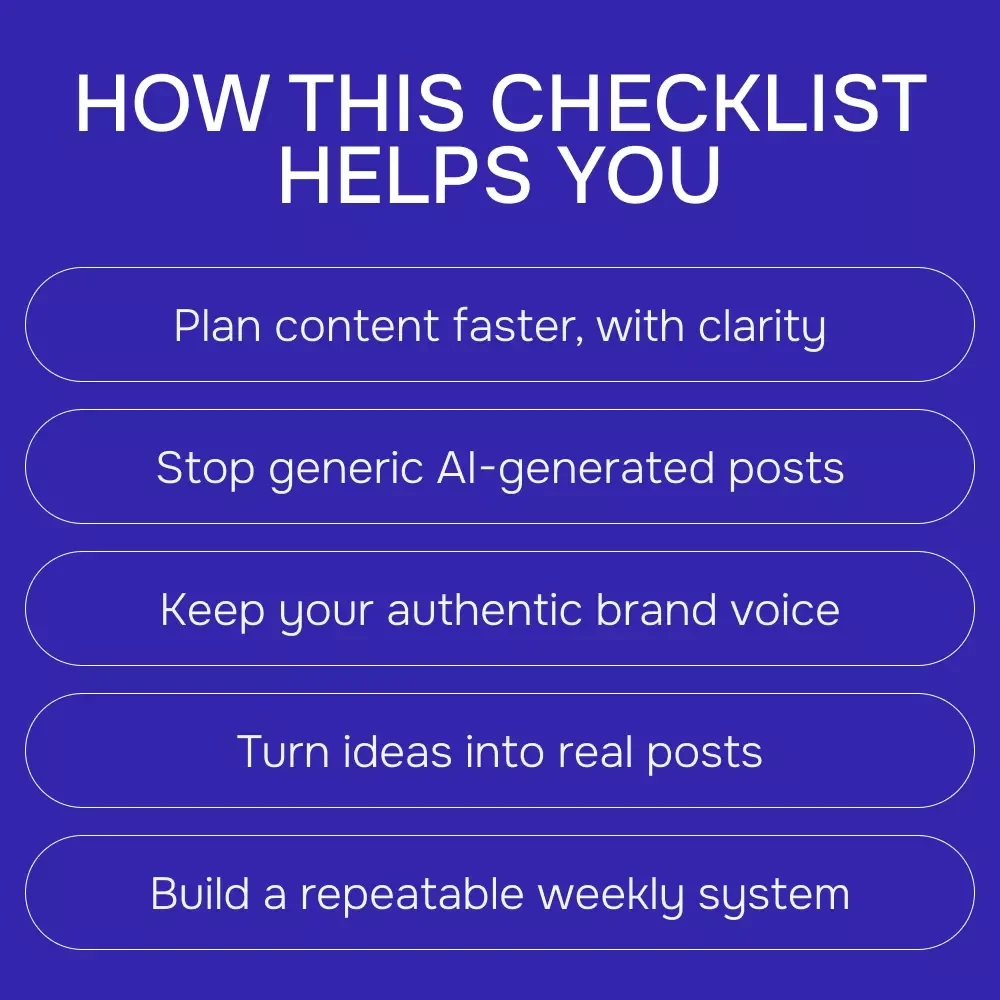 HOW THIS CHECKLIST HELPS YOU

Plan content faster, with clarity

Stop generic AI-generated posts

Keep your authentic brand voice

Turn ideas into real posts

Build a repeatable weekly system